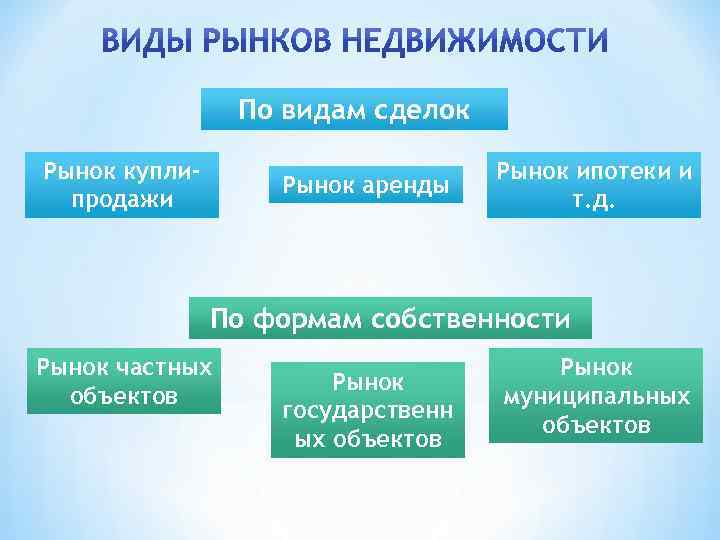 ВИДЫ РЫНКОВ НЕДВИЖИМОСТИ

По видам сделок

Рынок купли-продажи

Рынок аренды

Рынок ипотеки и т.д.

По формам собственности

Рынок частных объектов

Рынок государственных объектов

Рынок муниципальных объектов